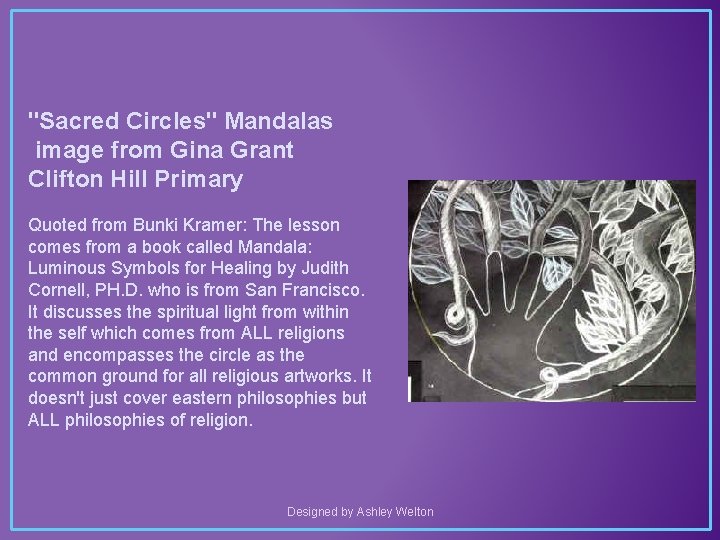 "Sacred Circles" Mandalas
image from Gina Grant
Clifton Hill Primary

Quoted from Bunki Kramer: The lesson comes from a book called Mandala: Luminous Symbols for Healing by Judith Cornell, PH.D. who is from San Francisco. It discusses the spiritual light from within the self which comes from ALL religions and encompasses the circle as the common ground for all religious artworks. It doesn't just cover eastern philosophies but ALL philosophies of religion.

Designed by Ashley Welton